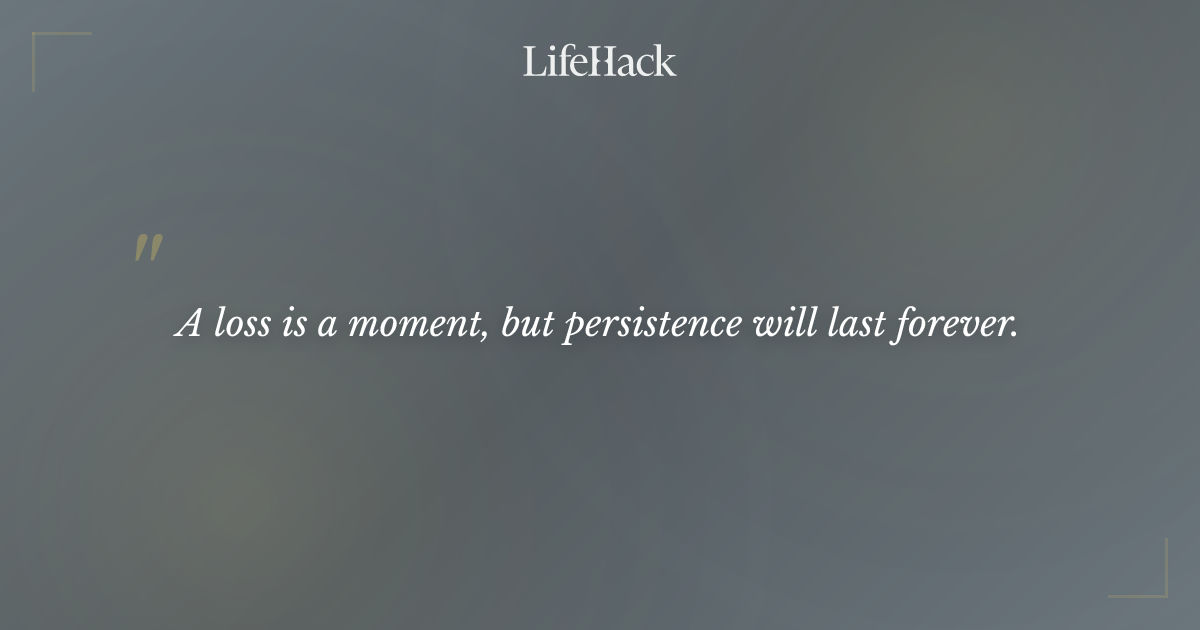 LifeHack

"

A loss is a moment, but persistence will last forever.